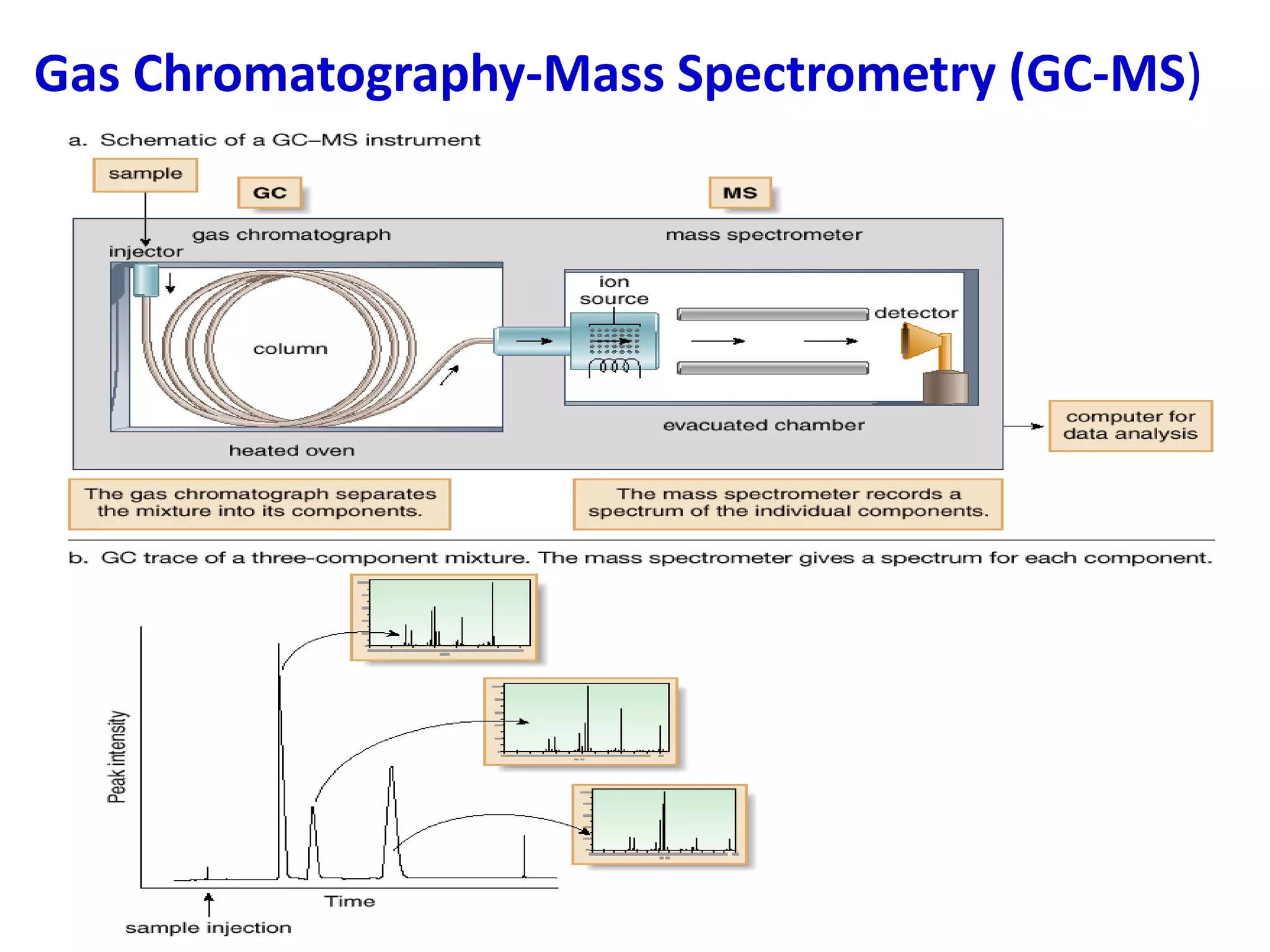 Gas Chromatography-Mass Spectrometry (GC-MS)

a. Schematic of a GC–MS instrument

sample

GC

MS

gas chromatograph

mass spectrometer

injector

ion source

detector

column

evacuated chamber

heated oven

computer for data analysis

The gas chromatograph separates the mixture into its components.

The mass spectrometer records a spectrum of the individual components.

b. GC trace of a three-component mixture. The mass spectrometer gives a spectrum for each component.

Peak intensity

Time

sample injection